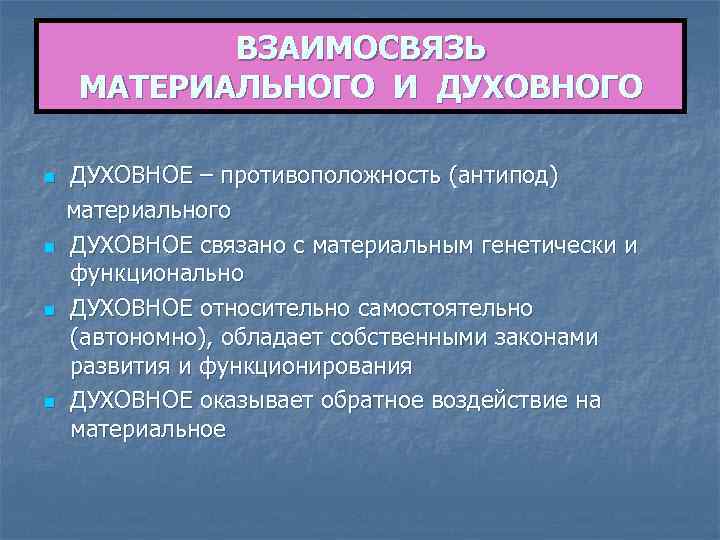 ВЗАИМОСВЯЗЬ МАТЕРИАЛЬНОГО И ДУХОВНОГО

- ДУХОВНОЕ – противоположность (антипод) материального
- ДУХОВНОЕ связано с материальным генетически и функционально
- ДУХОВНОЕ относительно самостоятельно (автономно), обладает собственными законами развития и функционирования
- ДУХОВНОЕ оказывает обратное воздействие на материальное